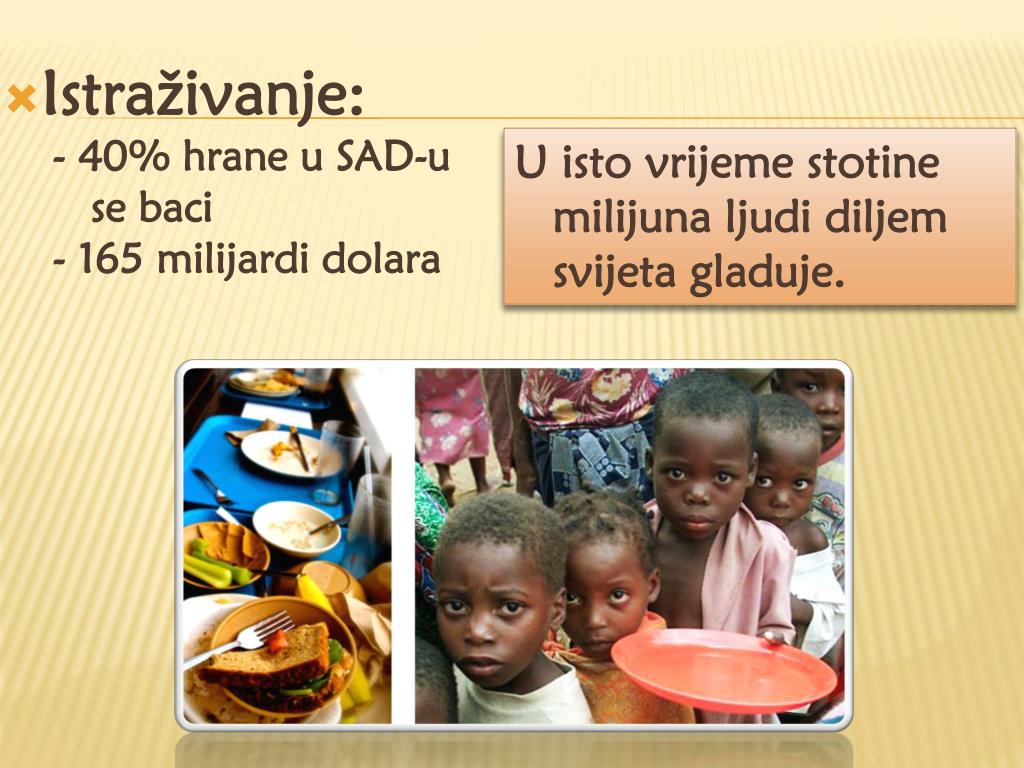 Istraživanje:
- 40% hrane u SAD-u se baci
- 165 milijardi dolara

U isto vrijeme stotine milijuna ljudi diljem svijeta gladuje.